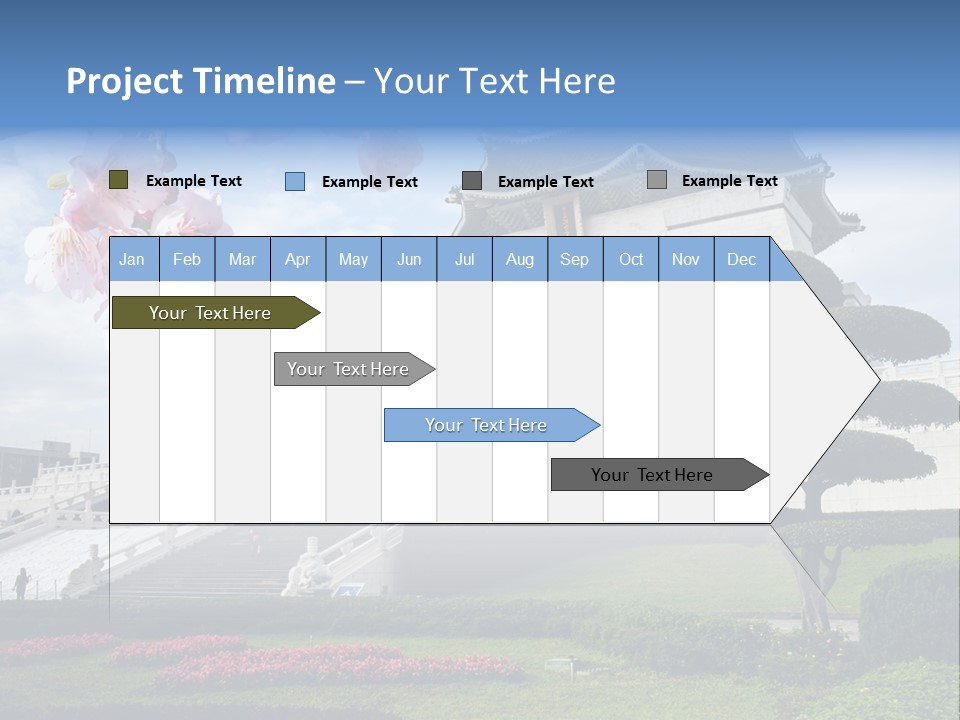 Project Timeline – Your Text Here

Example Text Example Text Example Text Example Text

| Jan | Feb | Mar | Apr | May | Jun | Jul | Aug | Sep | Oct | Nov | Dec |
|---|---|---|---|---|---|---|---|---|---|---|---|

Your Text Here

Your Text Here

Your Text Here

Your Text Here